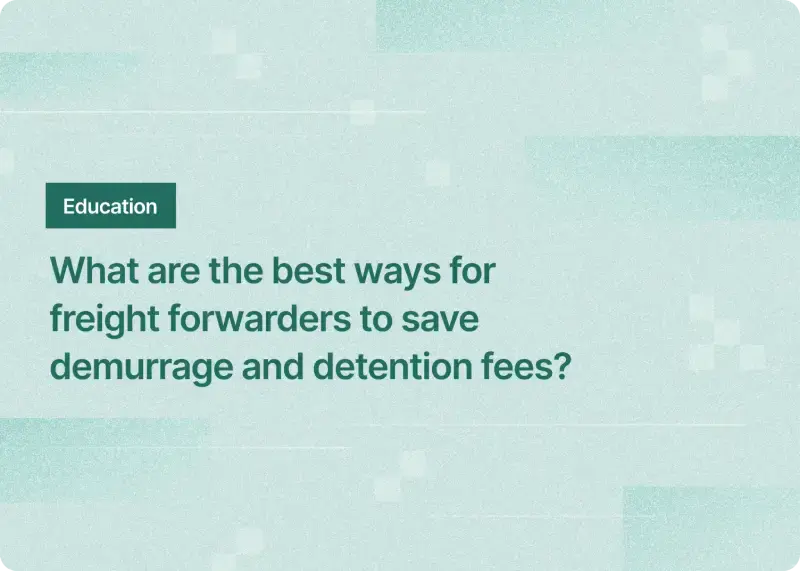 Education

What are the best ways for freight forwarders to save demurrage and detention fees?